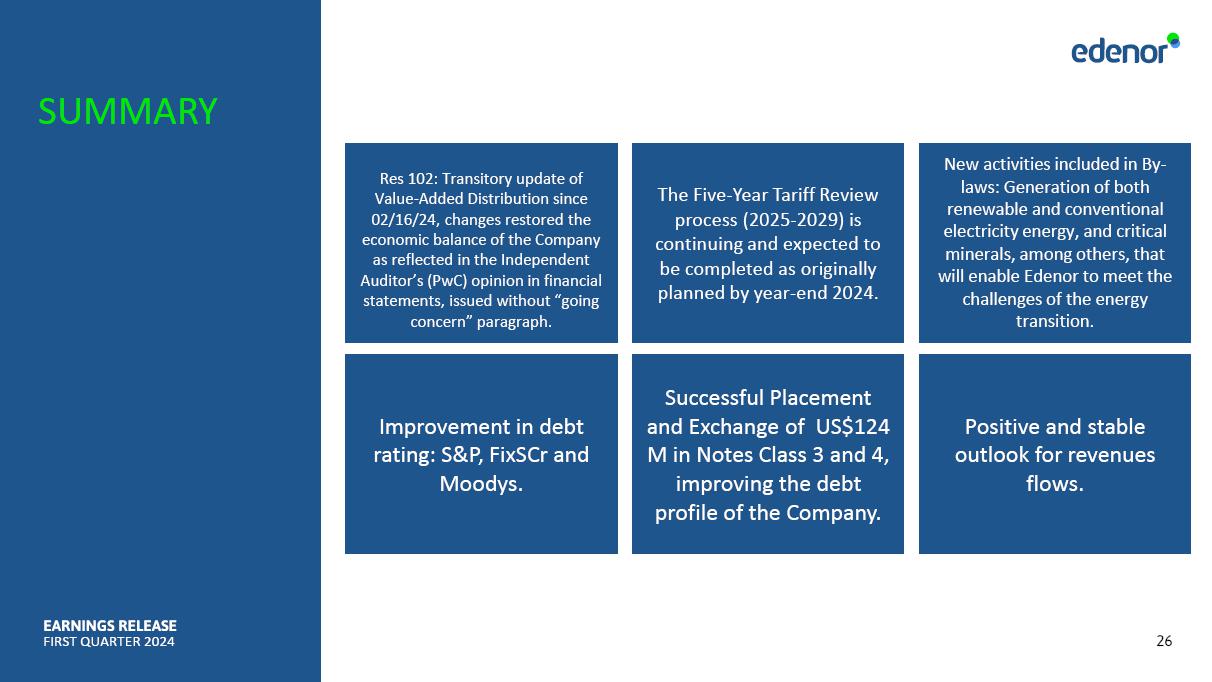 SUMMARY

edenor

Res 102: Transitory update of Value-Added Distribution since 02/16/24, changes restored the economic balance of the Company as reflected in the Independent Auditor's (PwC) opinion in financial statements, issued without "going concern" paragraph.

The Five-Year Tariff Review process (2025-2029) is continuing and expected to be completed as originally planned by year-end 2024.

New activities included in By-laws: Generation of both renewable and conventional electricity energy, and critical minerals, among others, that will enable Edenor to meet the challenges of the energy transition.

Improvement in debt rating: S&P, FixSCr and Moodys.

Successful Placement and Exchange of US$124 M in Notes Class 3 and 4, improving the debt profile of the Company.

Positive and stable outlook for revenues flows.

EARNINGS RELEASE
FIRST QUARTER 2024

26